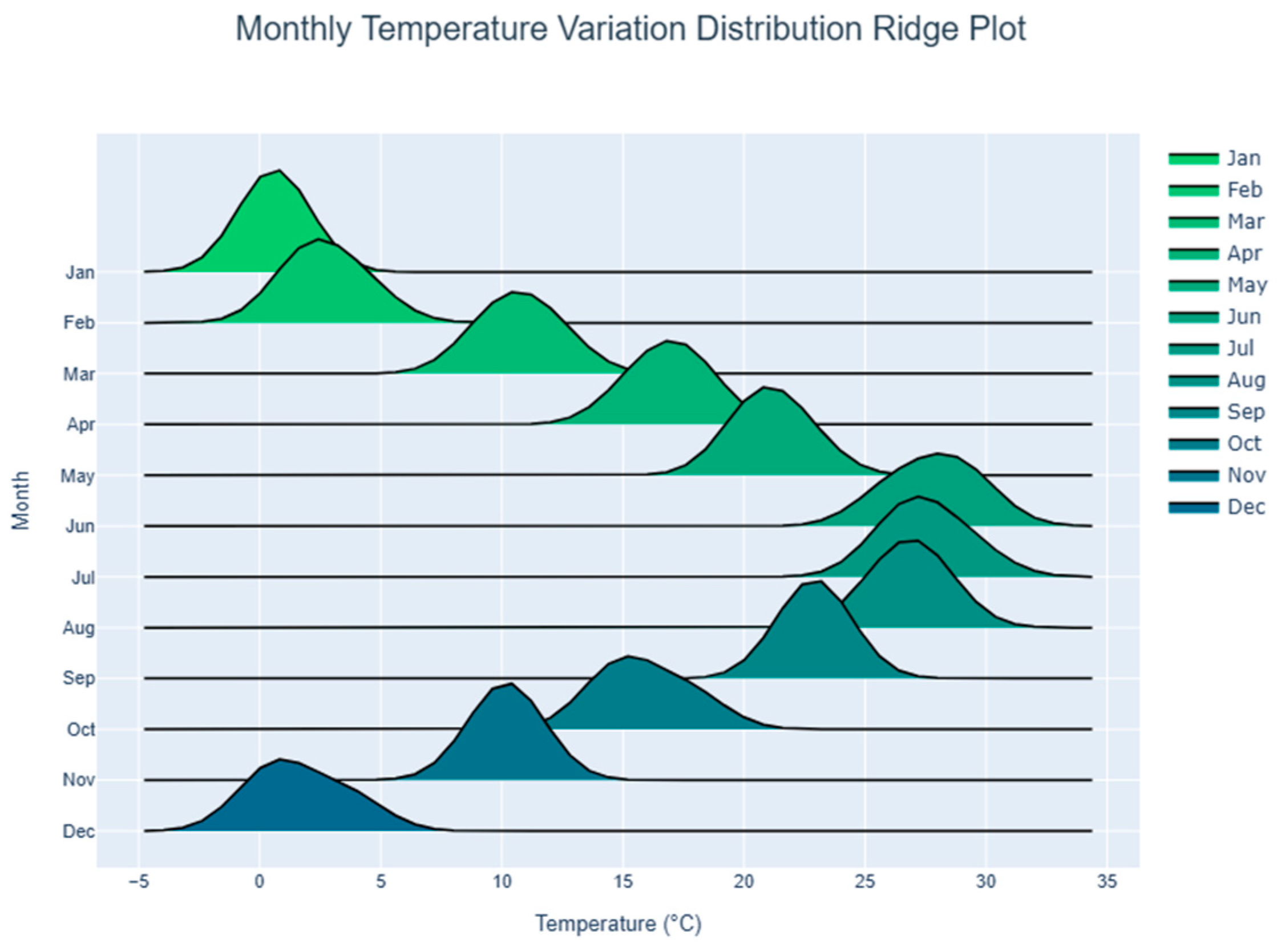 Monthly Temperature Variation Distribution Ridge Plot

Month

Jan
Feb
Mar
Apr
May
Jun
Jul
Aug
Sep
Oct
Nov
Dec

−5
0
5
10
15
20
25
30
35

Temperature (°C)

Jan
Feb
Mar
Apr
May
Jun
Jul
Aug
Sep
Oct
Nov
Dec